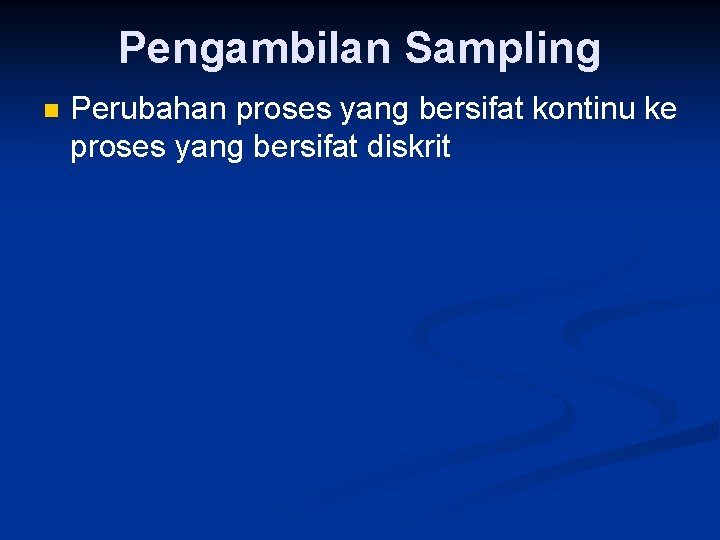 Pengambilan Sampling

Perubahan proses yang bersifat kontinu ke proses yang bersifat diskrit